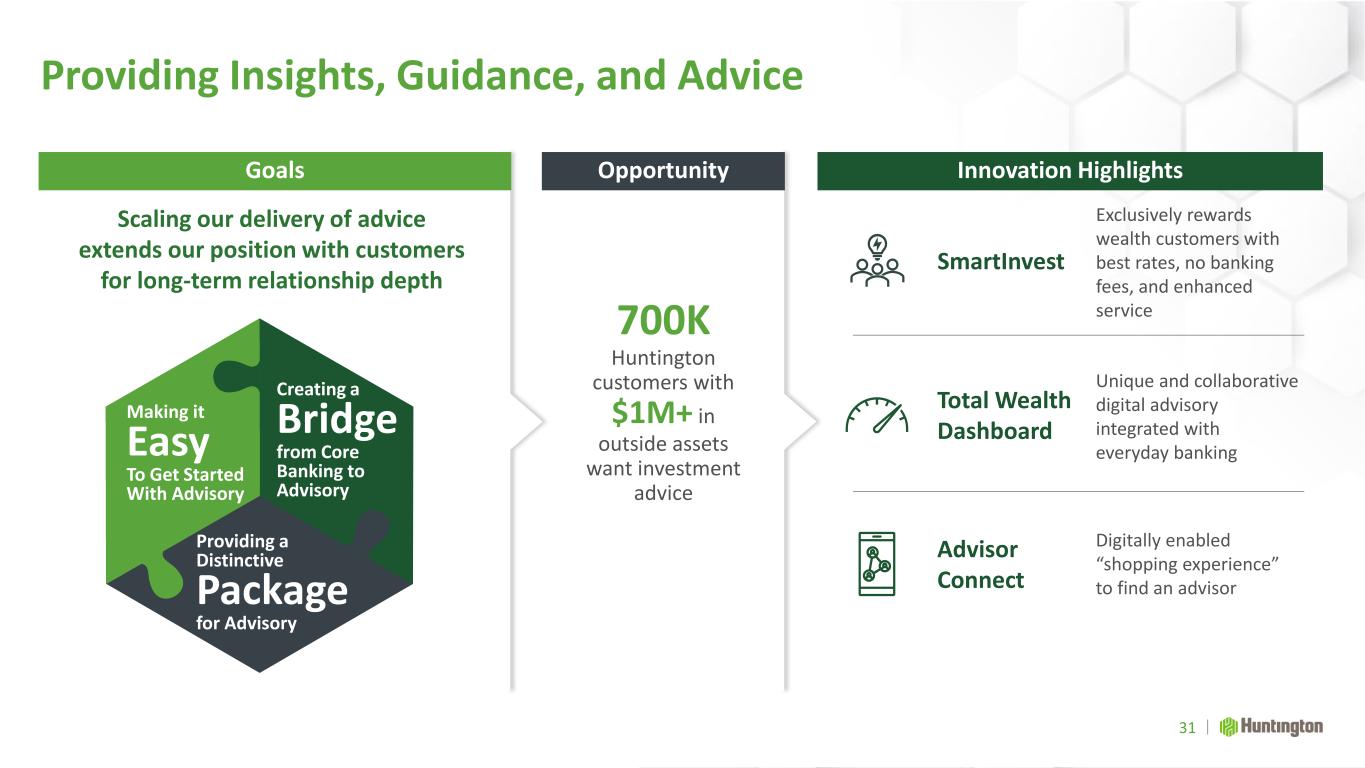 Providing Insights, Guidance, and Advice

Goals

Scaling our delivery of advice extends our position with customers for long-term relationship depth

Making it Easy To Get Started With Advisory

Creating a Bridge from Core Banking to Advisory

Providing a Distinctive Package for Advisory

Opportunity

700K

Huntington customers with $1M+ in outside assets want investment advice

Innovation Highlights

SmartInvest

Exclusively rewards wealth customers with best rates, no banking fees, and enhanced service

Total Wealth Dashboard

Unique and collaborative digital advisory integrated with everyday banking

Advisor Connect

Digitally enabled “shopping experience” to find an advisor

31 | Huntington